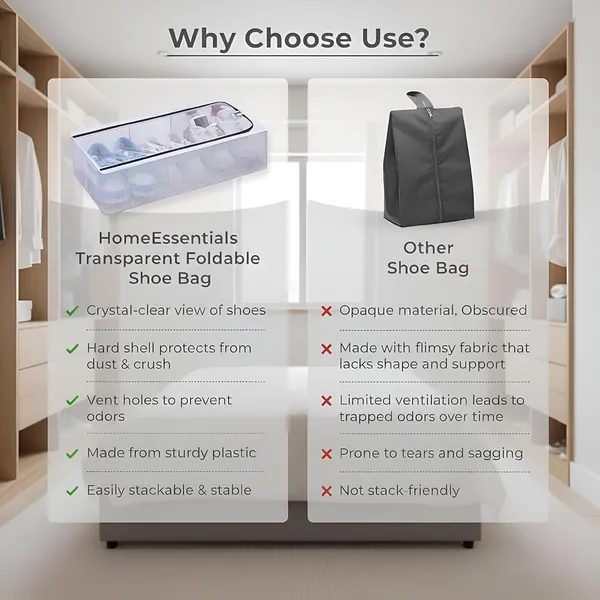 Why Choose Use?

HomeEssentials Transparent Foldable Shoe Bag

✓ Crystal-clear view of shoes

✓ Hard shell protects from dust & crush

✓ Vent holes to prevent odors

✓ Made from sturdy plastic

✓ Easily stackable & stable

Other Shoe Bag

✗ Opaque material, Obscured

✗ Made with flimsy fabric that lacks shape and support

✗ Limited ventilation leads to trapped odors over time

✗ Prone to tears and sagging

✗ Not stack-friendly